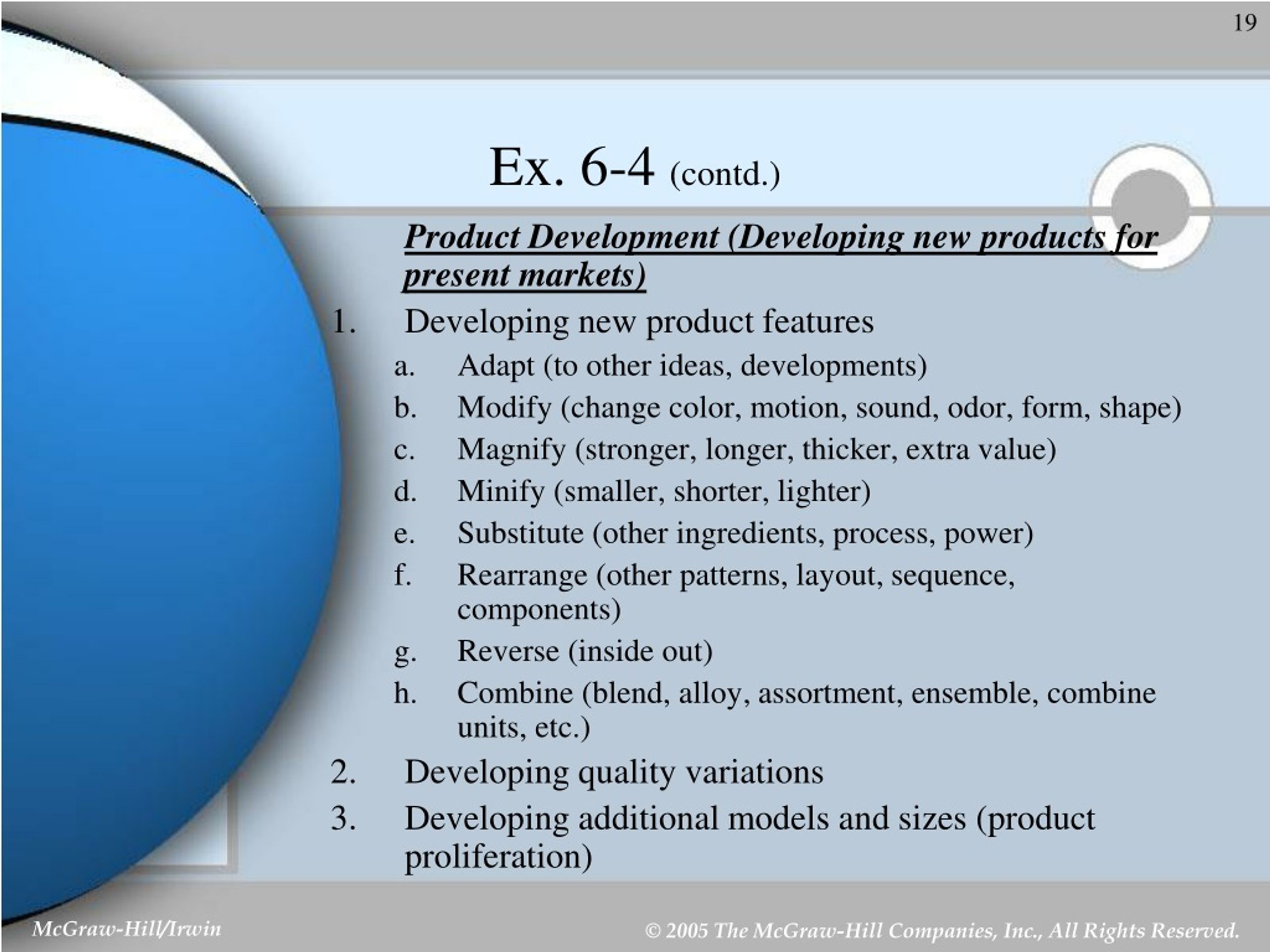 19

Ex. 6-4 (contd.)

Product Development (Developing new products for present markets)

1. Developing new product features
a. Adapt (to other ideas, developments)
b. Modify (change color, motion, sound, odor, form, shape)
c. Magnify (stronger, longer, thicker, extra value)
d. Minify (smaller, shorter, lighter)
e. Substitute (other ingredients, process, power)
f. Rearrange (other patterns, layout, sequence, components)
g. Reverse (inside out)
h. Combine (blend, alloy, assortment, ensemble, combine units, etc.)
2. Developing quality variations
3. Developing additional models and sizes (product proliferation)

McGraw-Hill/Irwin

© 2005 The McGraw-Hill Companies, Inc., All Rights Reserved.